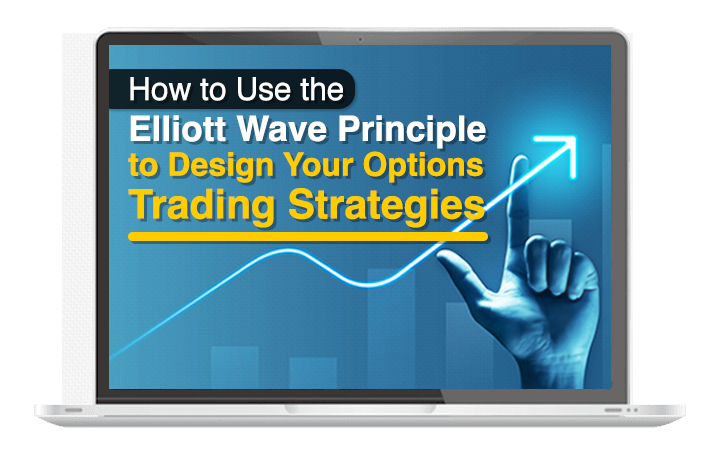 How to Use the
Elliott Wave Principle
to Design Your Options
Trading Strategies